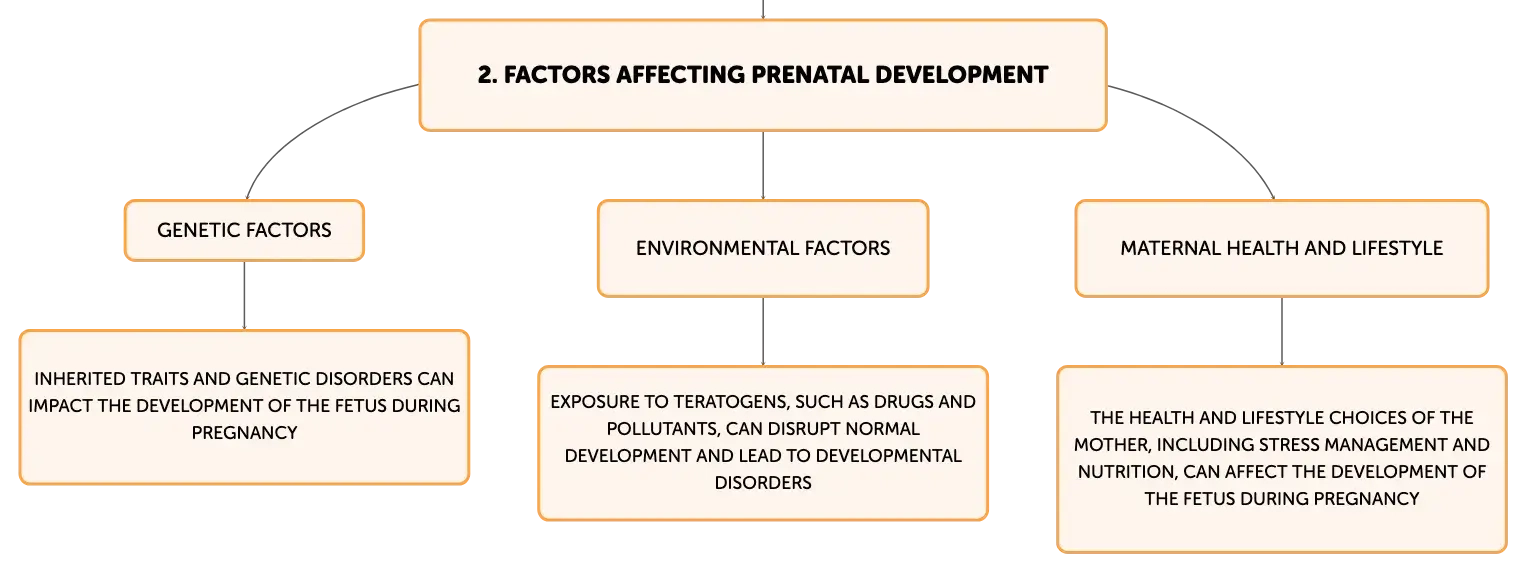 2. FACTORS AFFECTING PRENATAL DEVELOPMENT

GENETIC FACTORS

INHERITED TRAITS AND GENETIC DISORDERS CAN IMPACT THE DEVELOPMENT OF THE FETUS DURING PREGNANCY

ENVIRONMENTAL FACTORS

EXPOSURE TO TERATOGENS, SUCH AS DRUGS AND POLLUTANTS, CAN DISRUPT NORMAL DEVELOPMENT AND LEAD TO DEVELOPMENTAL DISORDERS

MATERNAL HEALTH AND LIFESTYLE

THE HEALTH AND LIFESTYLE CHOICES OF THE MOTHER, INCLUDING STRESS MANAGEMENT AND NUTRITION, CAN AFFECT THE DEVELOPMENT OF THE FETUS DURING PREGNANCY